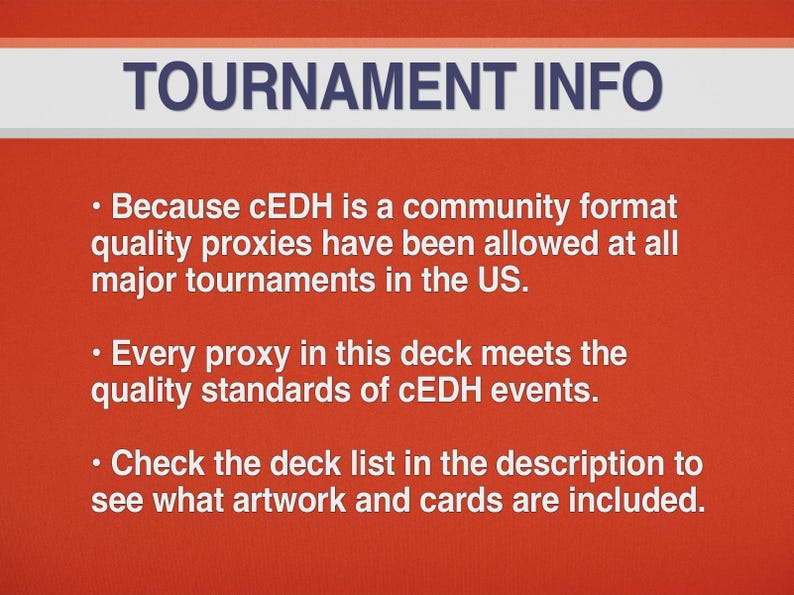 TOURNAMENT INFO

• Because cEDH is a community format quality proxies have been allowed at all major tournaments in the US.

• Every proxy in this deck meets the quality standards of cEDH events.

• Check the deck list in the description to see what artwork and cards are included.